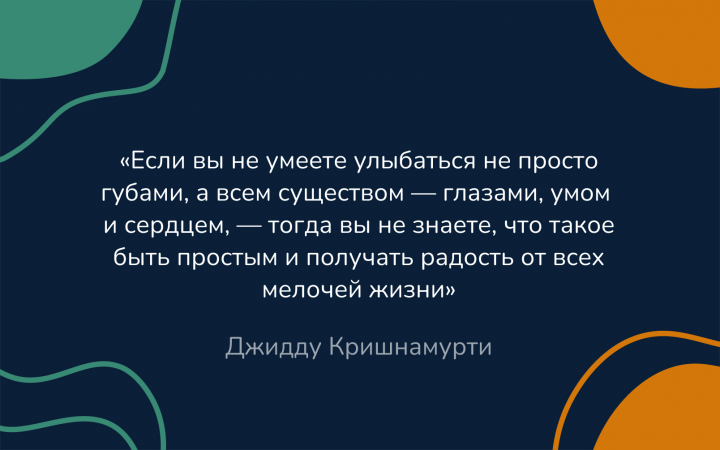 «Если вы не умеете улыбаться не просто губами, а всем существом — глазами, умом и сердцем, — тогда вы не знаете, что такое быть простым и получать радость от всех мелочей жизни»

Джидду Кришнамурти